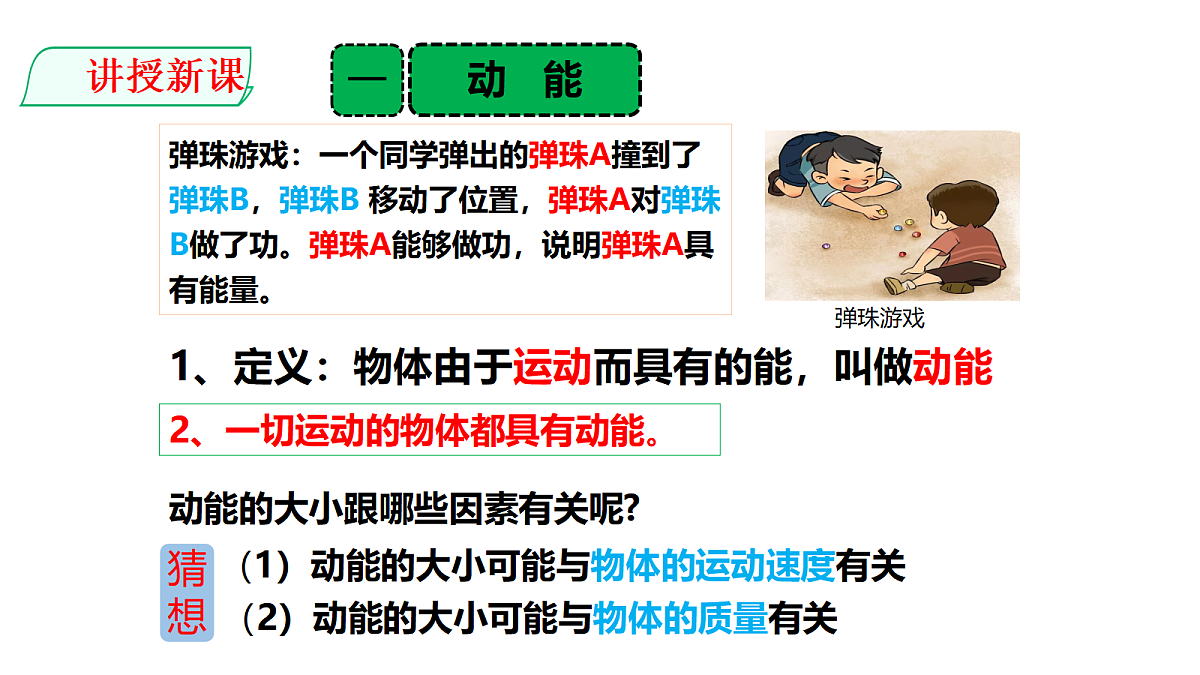 讲授新课

一 动 能

弹珠游戏：一个同学弹出的弹珠A撞到了弹珠B，弹珠B 移动了位置，弹珠A对弹珠B做了功。弹珠A能够做功，说明弹珠A具有能量。

弹珠游戏

1、定义：物体由于运动而具有的能，叫做动能

2、一切运动的物体都具有动能。

动能的大小跟哪些因素有关呢?

猜想

（1）动能的大小可能与物体的运动速度有关

（2）动能的大小可能与物体的质量有关